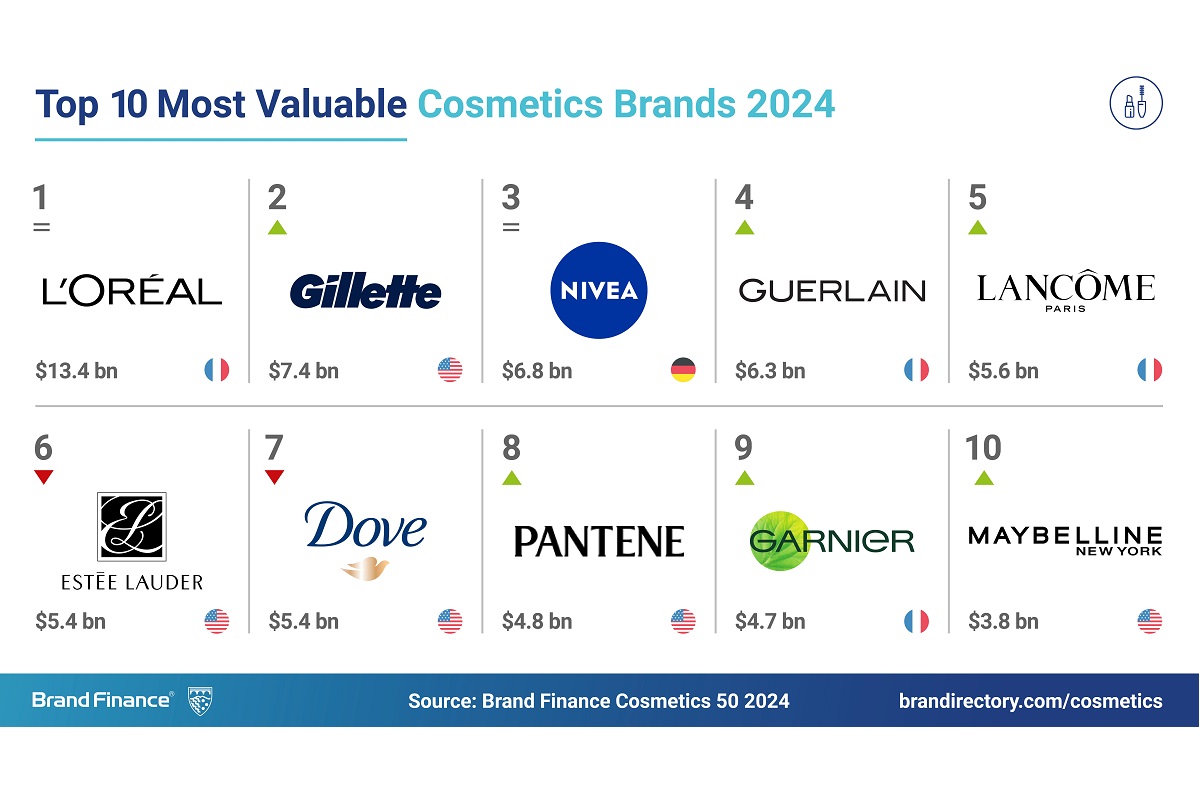 Top 10 Most Valuable Cosmetics Brands 2024

1
=
L'ORÉAL
$13.4 bn

2
Gillette
$7.4 bn

3
=
NIVEA
$6.8 bn

4
GUERLAIN
$6.3 bn

5
LANCÔME
PARIS
$5.6 bn

6
ESTĒE LAUDER
$5.4 bn

7
Dove
$5.4 bn

8
PANTENE
$4.8 bn

9
GARNIER
$4.7 bn

10
MAYBELLINE
NEW YORK
$3.8 bn

Brand Finance®
Source: Brand Finance Cosmetics 50 2024
brandirectory.com/cosmetics